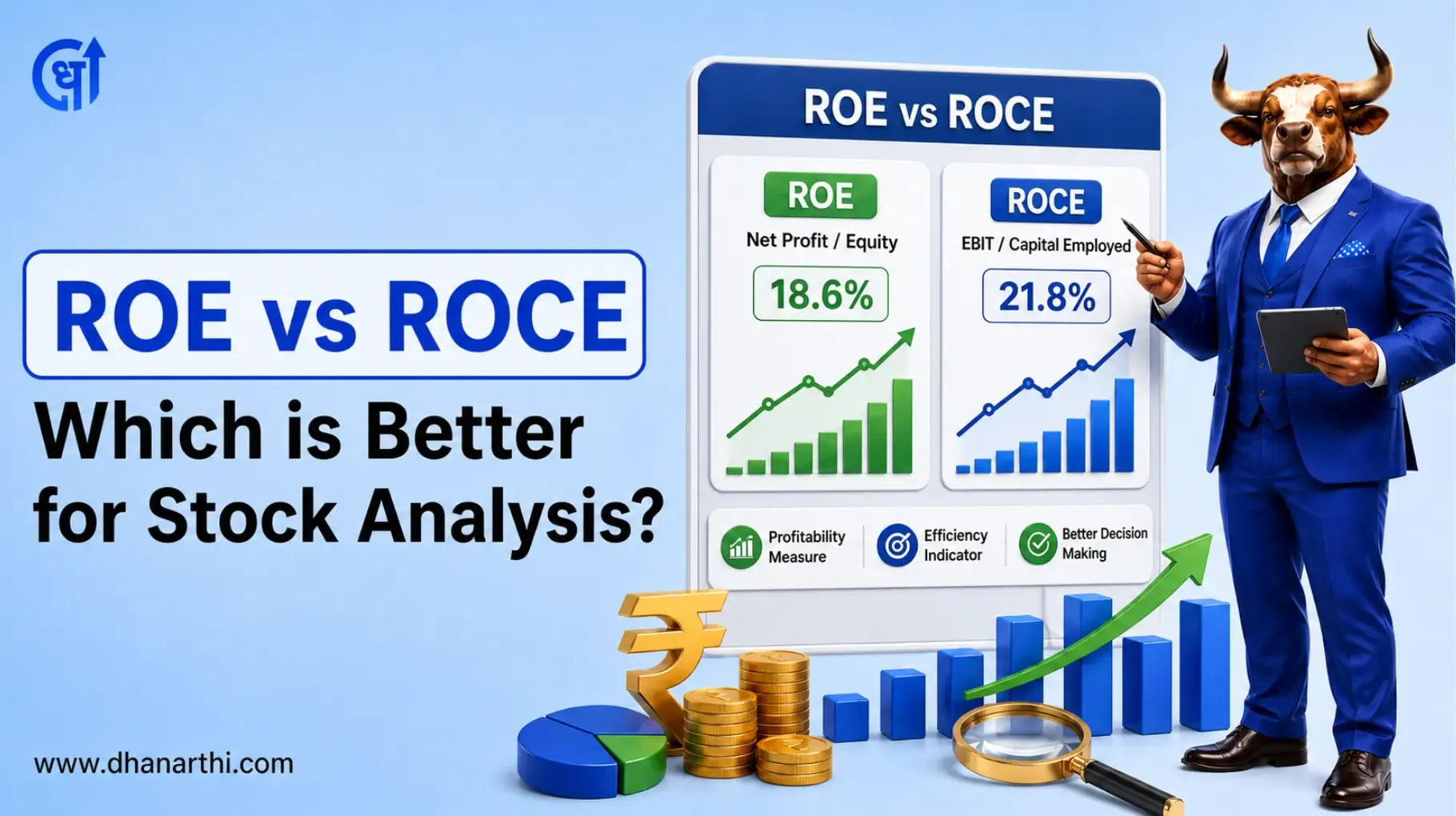 ध

ROE vs ROCE

Which is Better for Stock Analysis?

www.dhanarthi.com

ROE vs ROCE

ROE
Net Profit / Equity
18.6%

ROCE
EBIT / Capital Employed
21.8%

Profitability Measure

Efficiency Indicator

Better Decision Making

₹